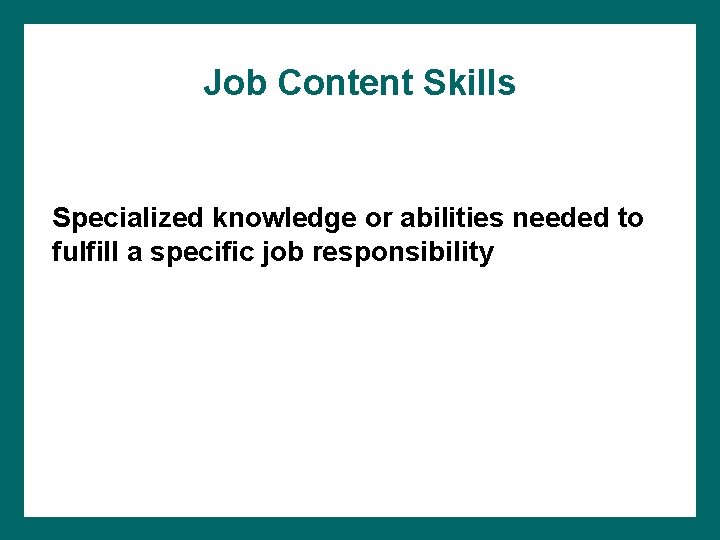 Job Content Skills

Specialized knowledge or abilities needed to fulfill a specific job responsibility